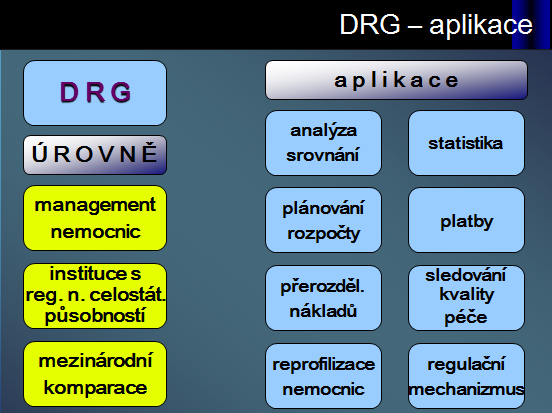 DRG – aplikace

DRG

ÚROVNĚ

management nemocnic

instituce s reg. n. celostát. působností

mezinárodní komparace

aplikace

analýza srovnání

statistika

plánování rozpočty

platby

přerozděl. nákladů

sledování kvality péče

reprofilizace nemocnic

regulační mechanizmus